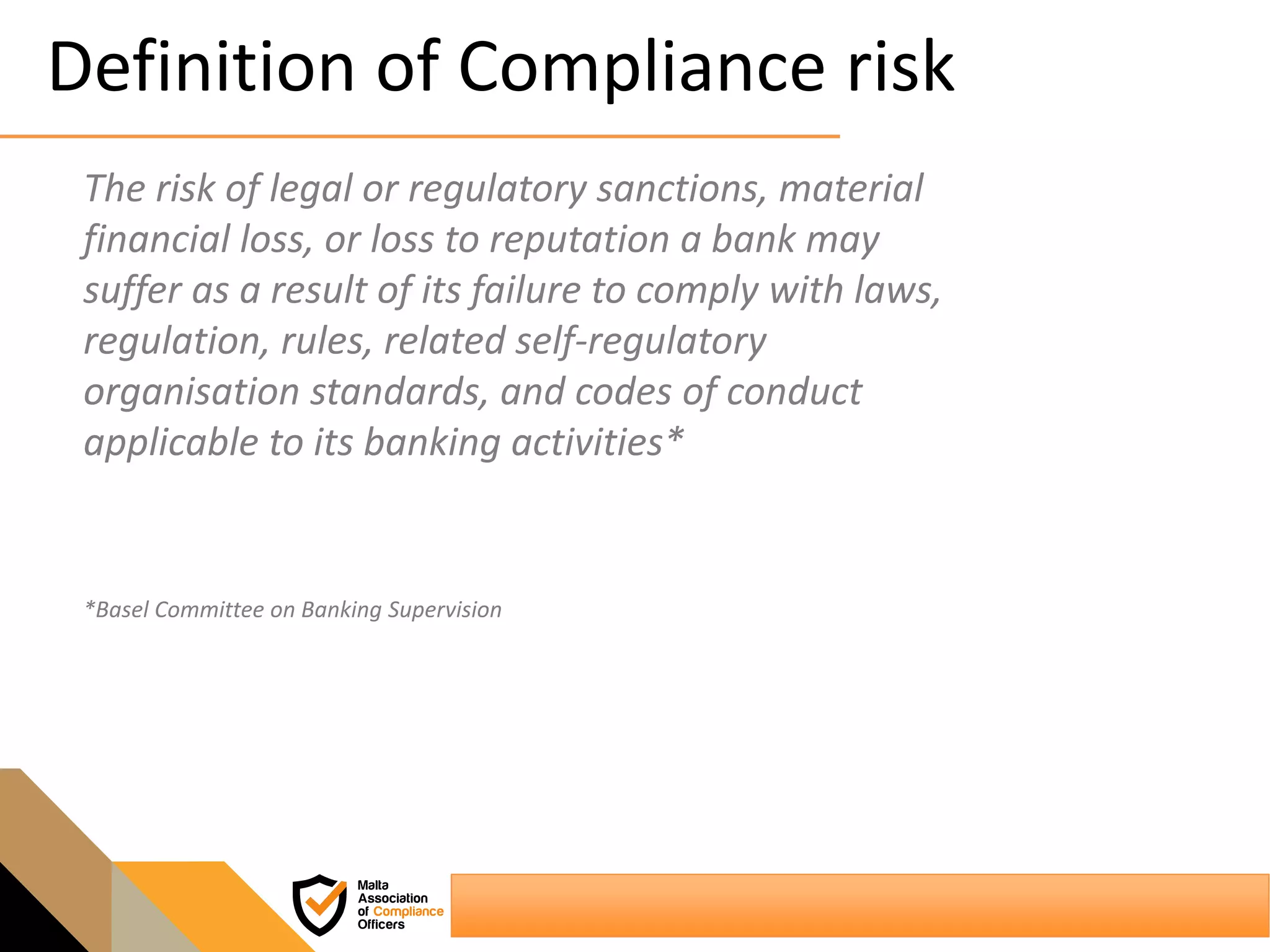 Definition of Compliance risk

The risk of legal or regulatory sanctions, material financial loss, or loss to reputation a bank may suffer as a result of its failure to comply with laws, regulation, rules, related self-regulatory organisation standards, and codes of conduct applicable to its banking activities*

*Basel Committee on Banking Supervision

Malta Association of Compliance Officers